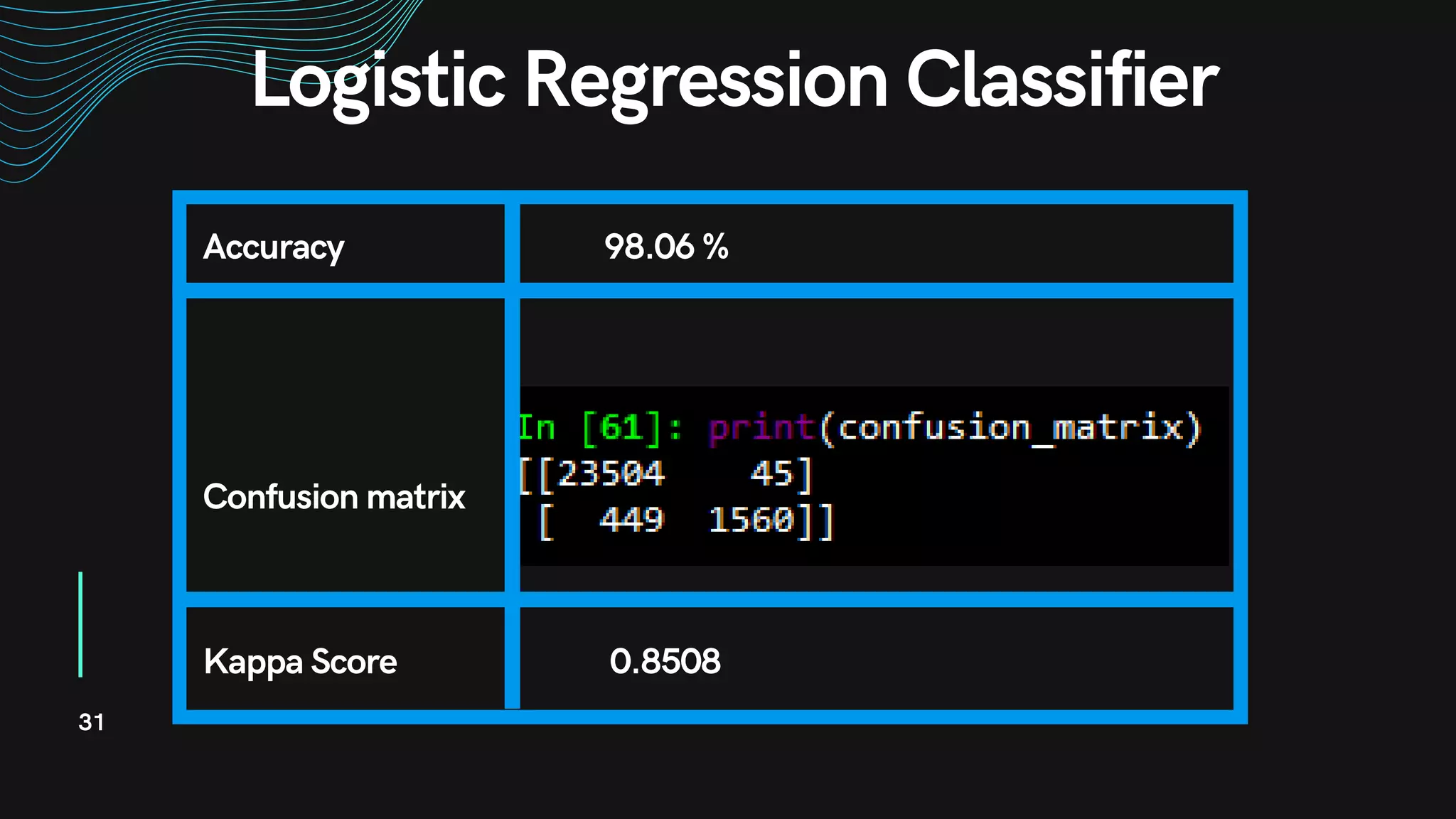 Logistic Regression Classifier

| Accuracy | 98.06 % |
|---|---|
| Confusion matrix | In [61]: print(confusion_matrix) [[23504 45] [ 449 1560]] |
| Kappa Score | 0.8508 |

31